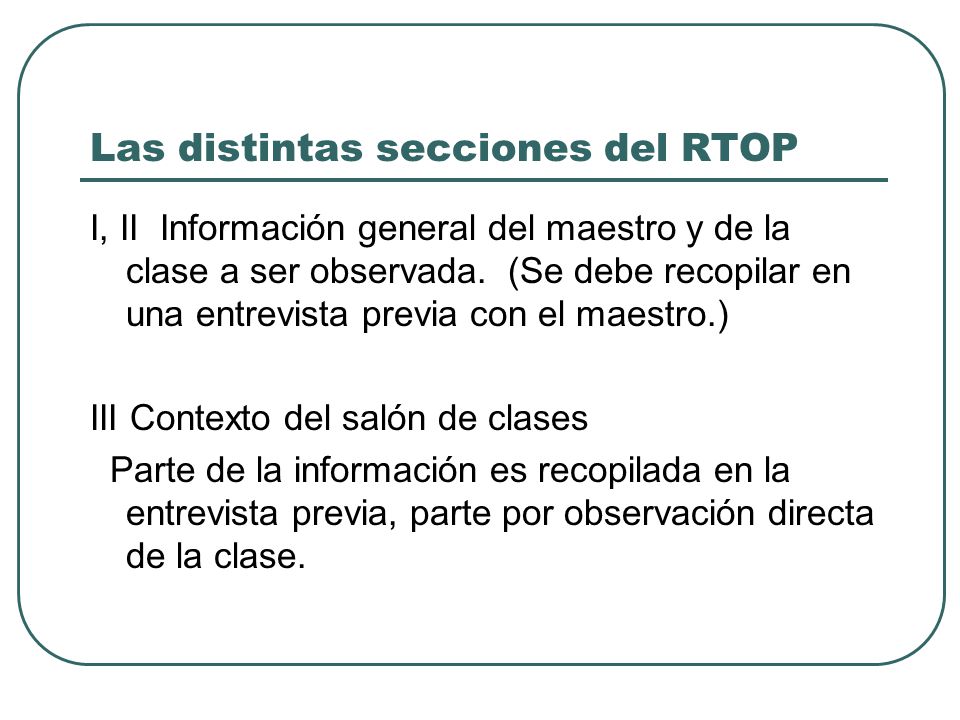 Las distintas secciones del RTOP

I, II Información general del maestro y de la clase a ser observada. (Se debe recopilar en una entrevista previa con el maestro.)

III Contexto del salón de clases

Parte de la información es recopilada en la entrevista previa, parte por observación directa de la clase.